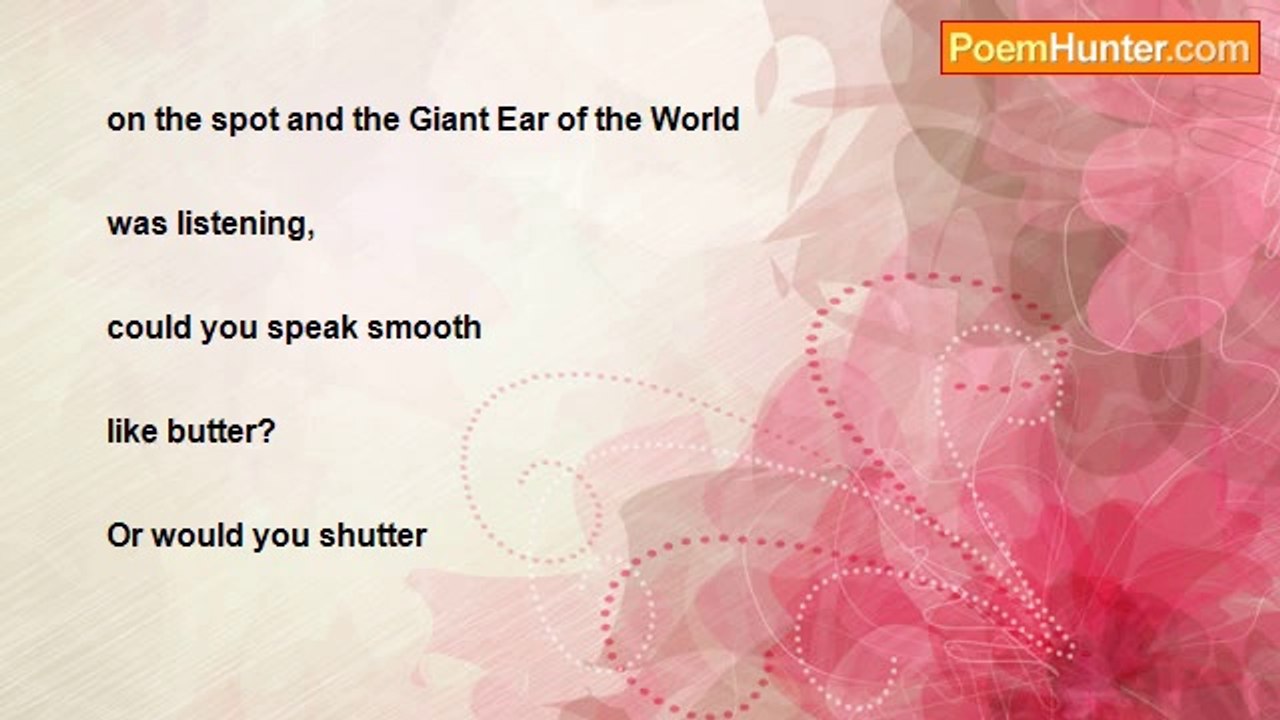 PoemHunter.com

on the spot and the Giant Ear of the World

was listening,

could you speak smooth

like butter?

Or would you shutter